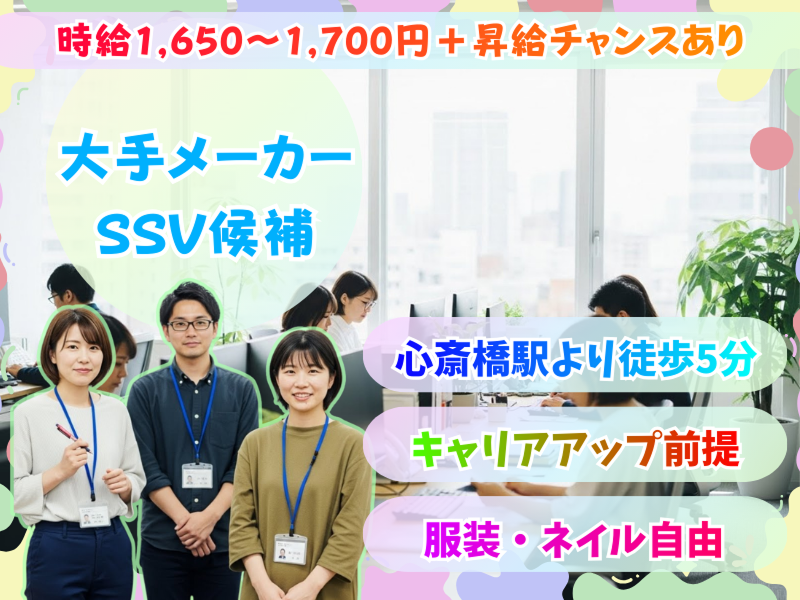 時給1,650～1,700円＋昇給チャンスあり

大手メーカー
SSV候補

心斎橋駅より徒歩5分

キャリアアップ前提

服装・ネイル自由